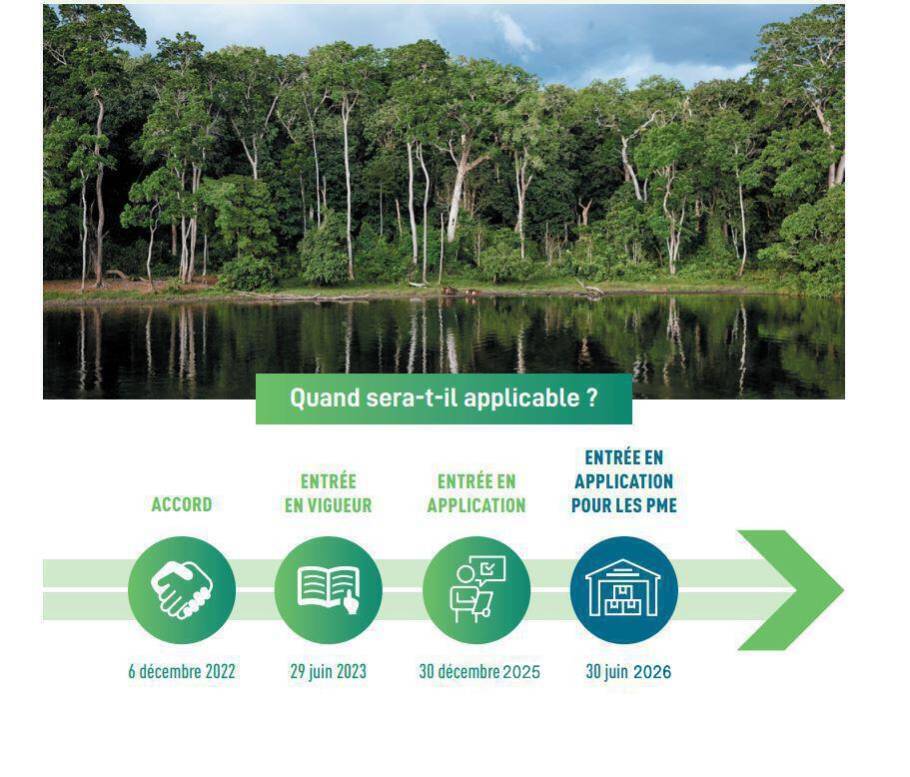 Quand sera-t-il applicable ?

ACCORD

6 décembre 2022

ENTRÉE EN VIGUEUR

29 juin 2023

ENTRÉE EN APPLICATION

30 décembre 2025

ENTRÉE EN APPLICATION POUR LES PME

30 juin 2026